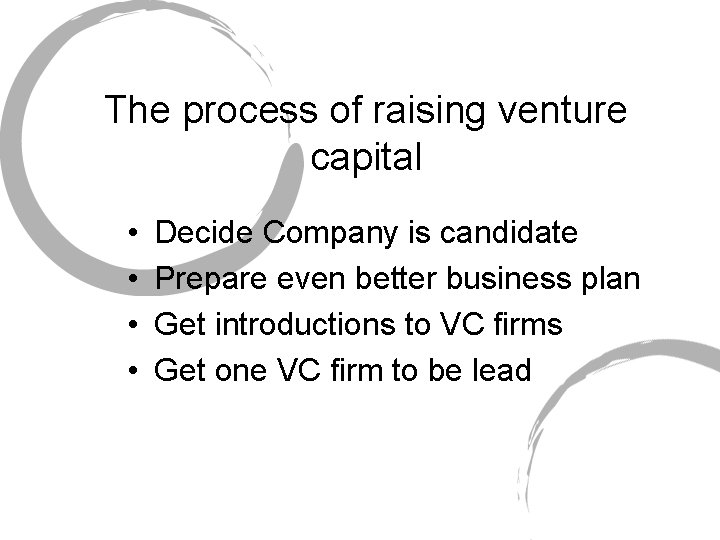 The process of raising venture capital

• Decide Company is candidate
• Prepare even better business plan
• Get introductions to VC firms
• Get one VC firm to be lead